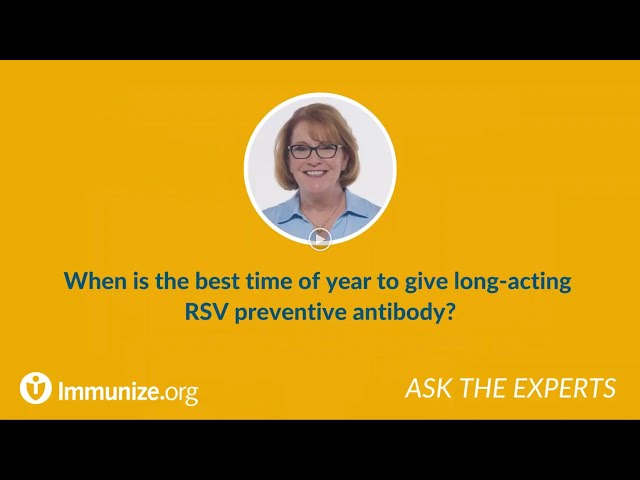 When is the best time of year to give long-acting RSV preventive antibody?

Immunize.org

ASK THE EXPERTS